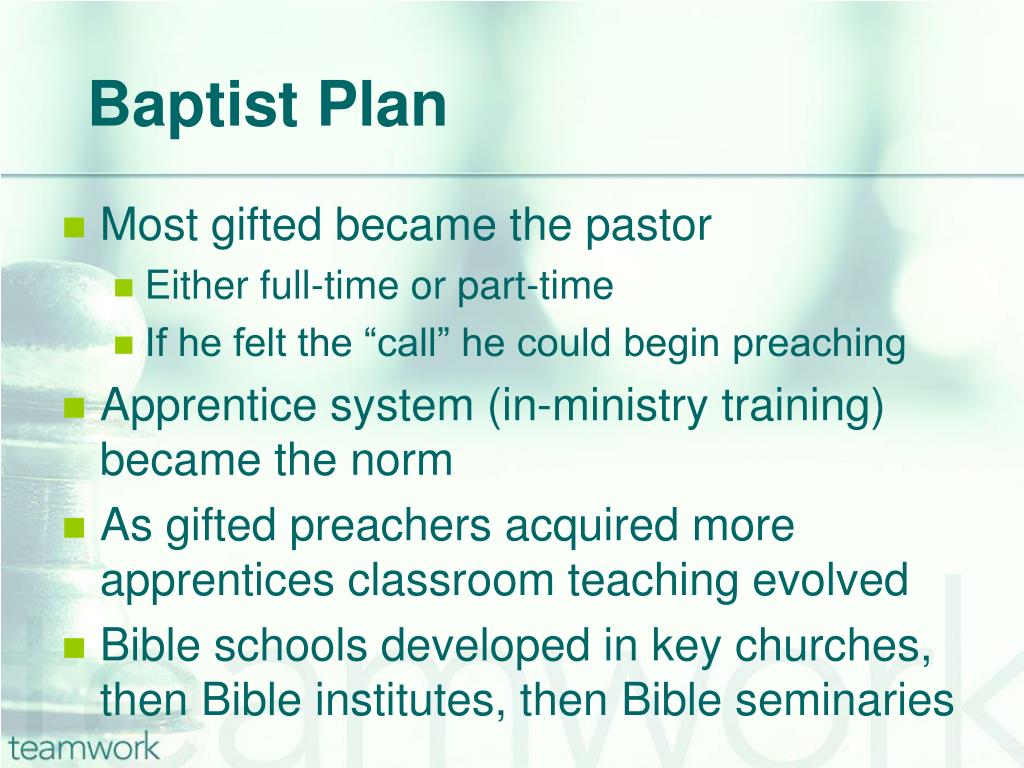 Baptist Plan

Most gifted became the pastor

Either full-time or part-time

If he felt the “call” he could begin preaching

Apprentice system (in-ministry training) became the norm

As gifted preachers acquired more apprentices classroom teaching evolved

Bible schools developed in key churches, then Bible institutes, then Bible seminaries

teamwork